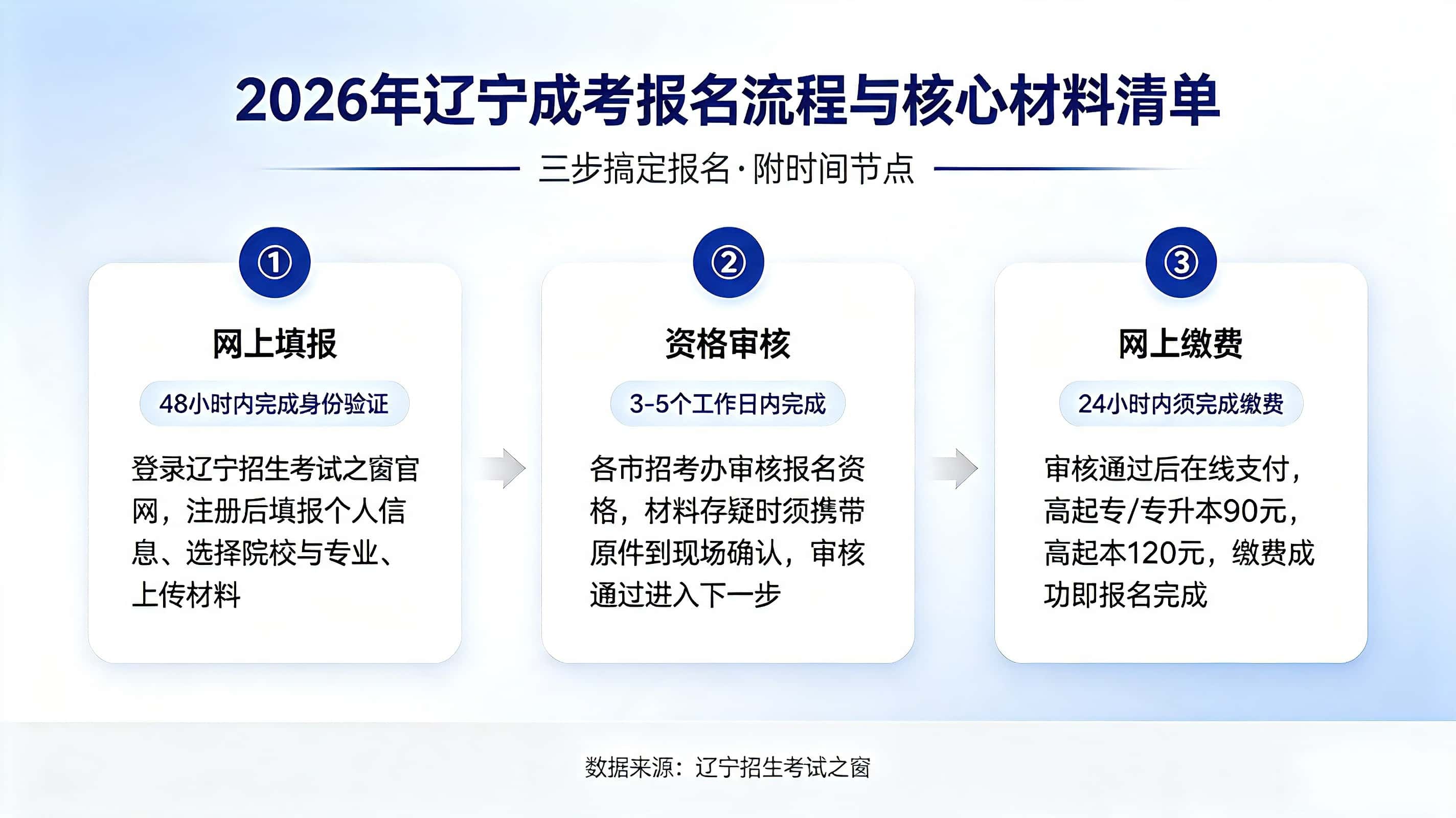 2026年辽宁成考报名流程与核心材料清单

三步搞定报名·附时间节点

①

网上填报

48小时内完成身份验证

登录辽宁招生考试之窗官网，注册后填报个人信息、选择院校与专业、上传材料

②

资格审核

3-5个工作日内完成

各市招考办审核报名资格，材料存疑时须携带原件到现场确认，审核通过进入下一步

③

网上缴费

24小时内须完成缴费

审核通过后在线支付，高起专/专升本90元，高起本120元，缴费成功即报名完成

数据来源：辽宁招生考试之窗